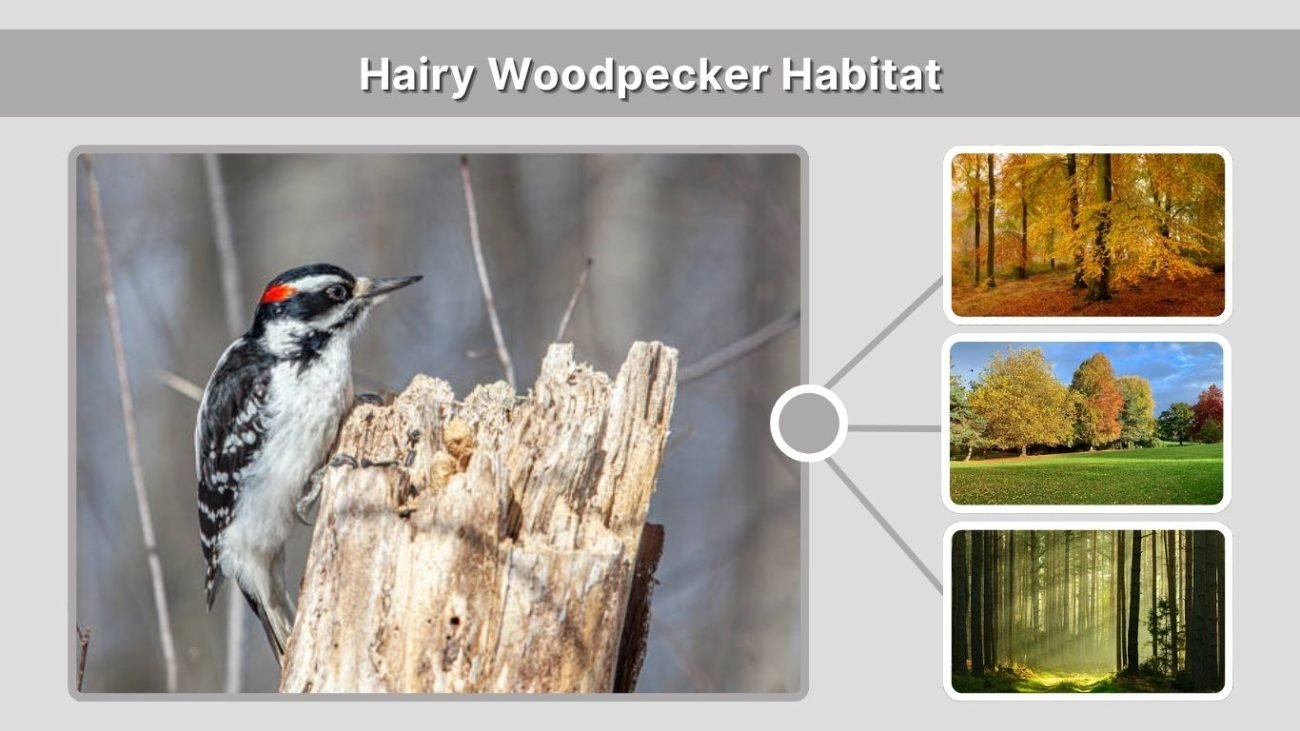 Hairy Woodpecker Habitat